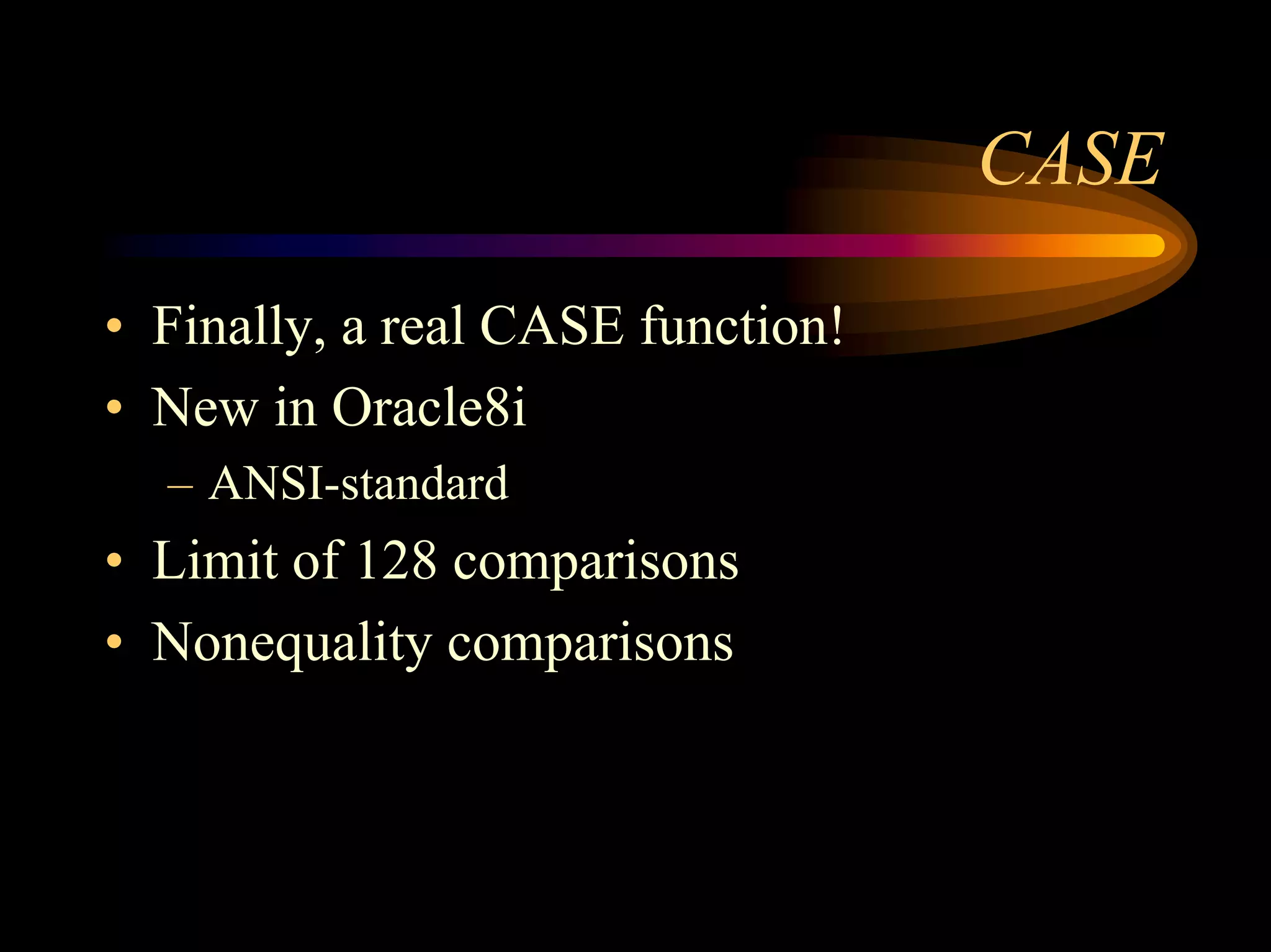 CASE

• Finally, a real CASE function!
• New in Oracle8i
– ANSI-standard
• Limit of 128 comparisons
• Nonequality comparisons